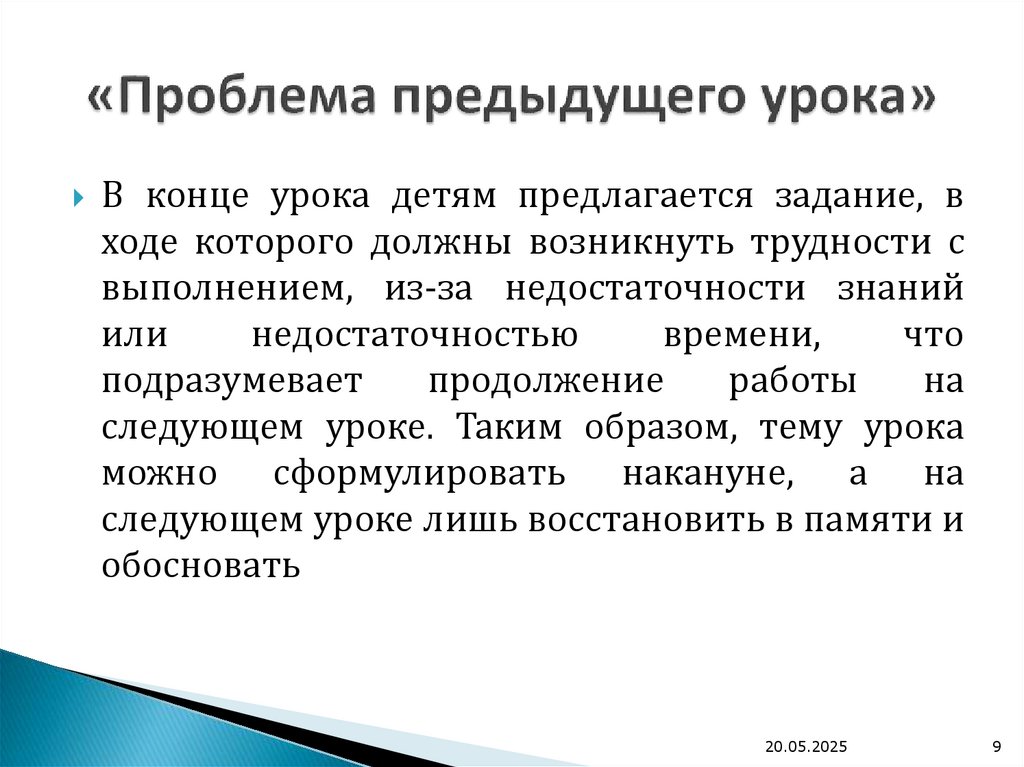 «Проблема предыдущего урока»

В конце урока детям предлагается задание, в ходе которого должны возникнуть трудности с выполнением, из-за недостаточности знаний или недостаточностью времени, что подразумевает продолжение работы на следующем уроке. Таким образом, тему урока можно сформулировать накануне, а на следующем уроке лишь восстановить в памяти и обосновать

20.05.2025

9